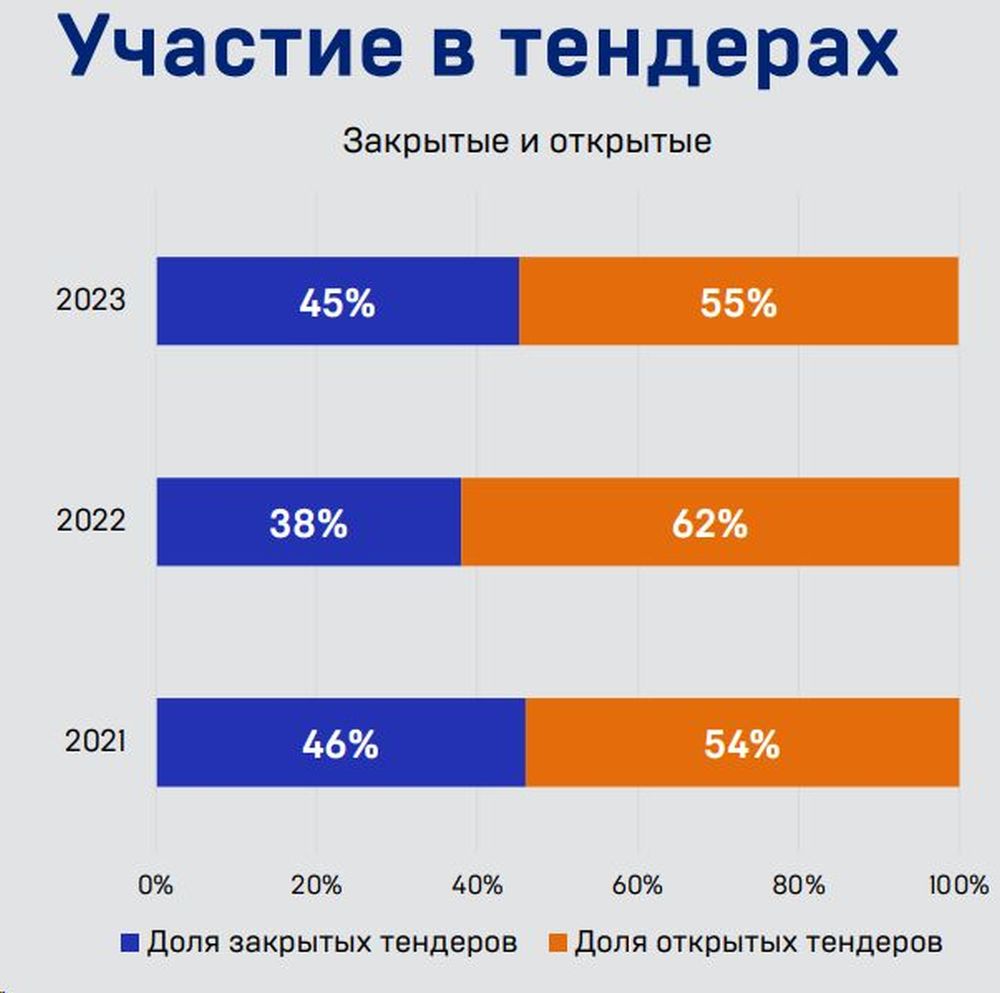 Участие в тендерах

Закрытые и открытые

2023
45%
55%

2022
38%
62%

2021
46%
54%

0%
20%
40%
60%
80%
100%

Доля закрытых тендеров
Доля открытых тендеров